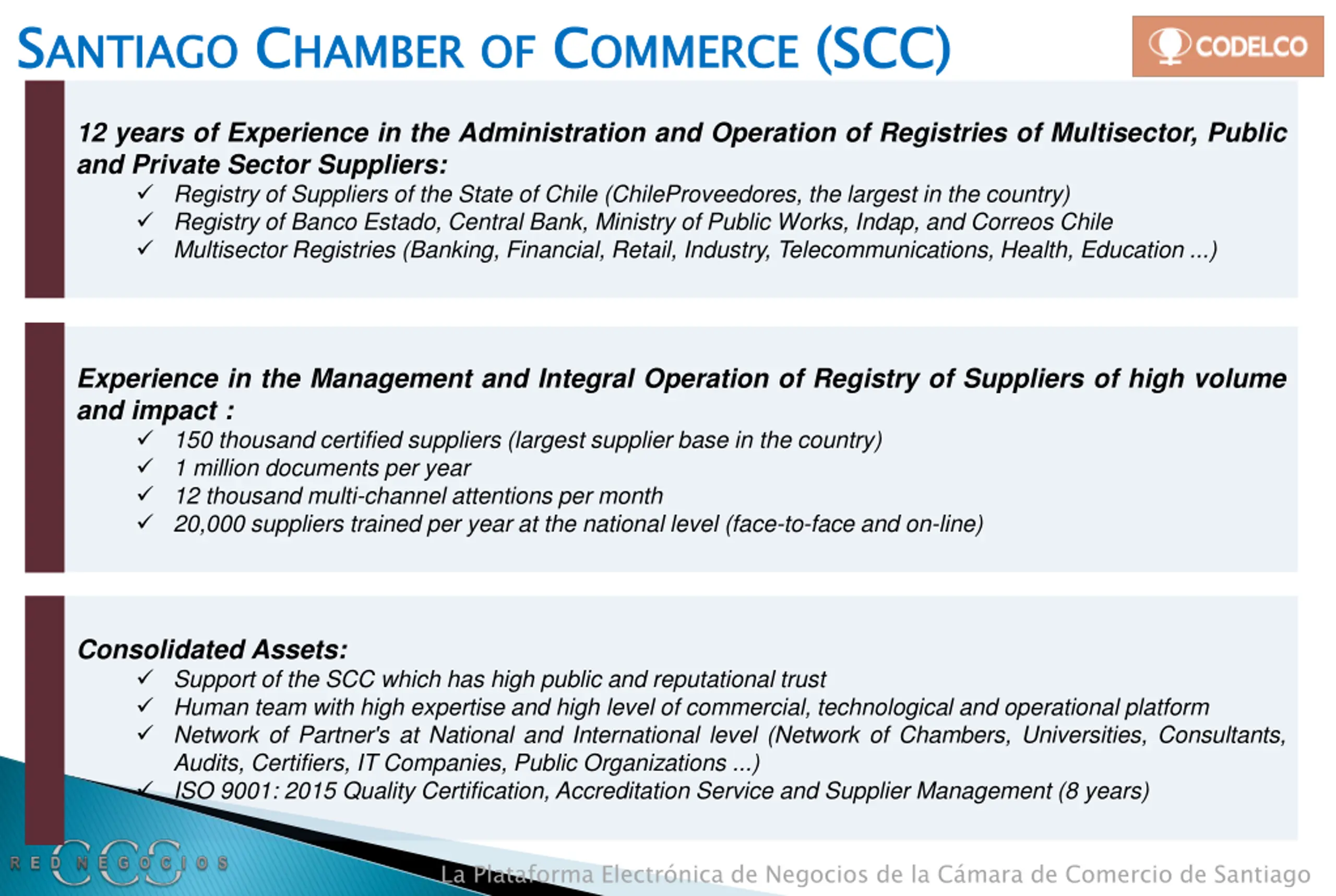 SANTIAGO CHAMBER OF COMMERCE (SCC)

CODELCO

12 years of Experience in the Administration and Operation of Registries of Multisector, Public and Private Sector Suppliers:
✓ Registry of Suppliers of the State of Chile (ChileProveedores, the largest in the country)
✓ Registry of Banco Estado, Central Bank, Ministry of Public Works, Indap, and Correos Chile
✓ Multisector Registries (Banking, Financial, Retail, Industry, Telecommunications, Health, Education ...)

Experience in the Management and Integral Operation of Registry of Suppliers of high volume and impact :
✓ 150 thousand certified suppliers (largest supplier base in the country)
✓ 1 million documents per year
✓ 12 thousand multi-channel attentions per month
✓ 20,000 suppliers trained per year at the national level (face-to-face and on-line)

Consolidated Assets:
✓ Support of the SCC which has high public and reputational trust
✓ Human team with high expertise and high level of commercial, technological and operational platform
✓ Network of Partner's at National and International level (Network of Chambers, Universities, Consultants, Audits, Certifiers, IT Companies, Public Organizations ...)
✓ ISO 9001: 2015 Quality Certification, Accreditation Service and Supplier Management (8 years)

RED NEGOCIOS CCS

La Plataforma Electrónica de Negocios de la Cámara de Comercio de Santiago